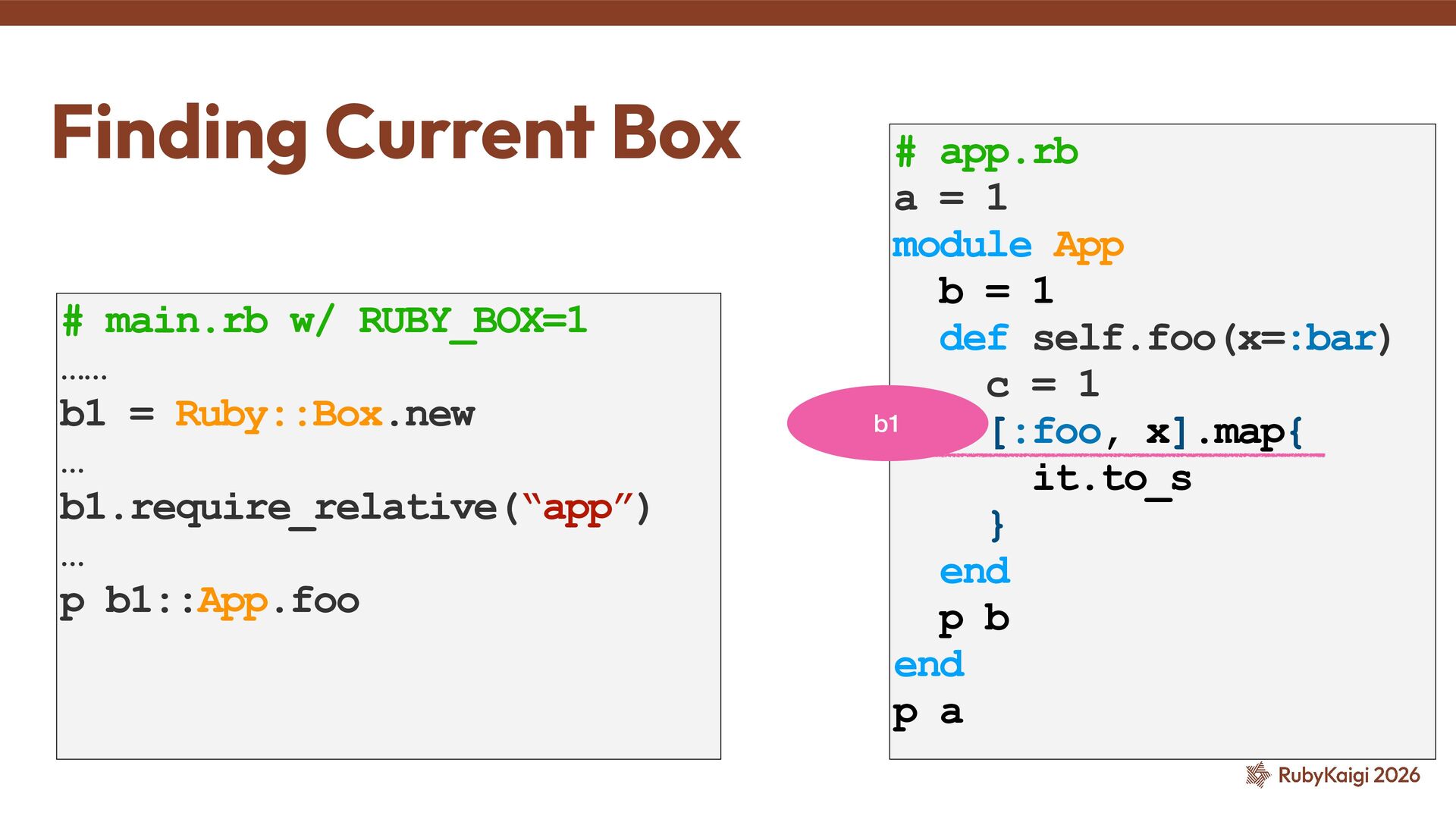 Finding Current Box

# main.rb w/ RUBY_BOX=1
……
b1 = Ruby::Box.new
…
b1.require_relative(“app”)
…
p b1::App.foo

# app.rb
a = 1
module App
  b = 1
  def self.foo(x=:bar)
    c = 1
    [:foo, x].map{
      it.to_s
    }
  end
  p b
end
p a

b1

RubyKaigi 2026